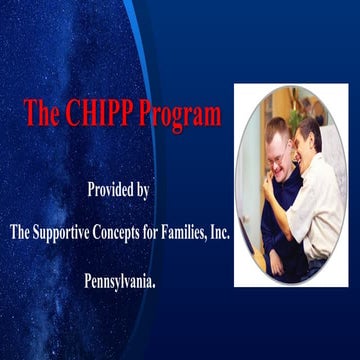 The CHIPP Program

Provided by

The Supportive Concepts for Families, Inc.

Pennsylvania.